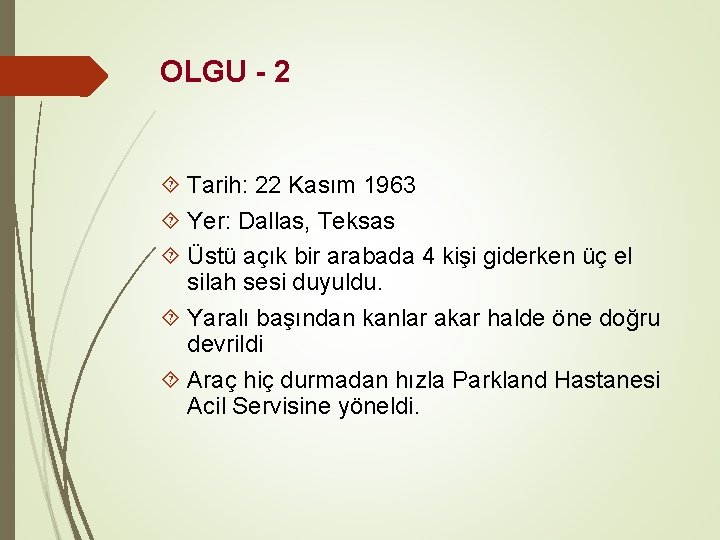 OLGU - 2

Tarih: 22 Kasım 1963

Yer: Dallas, Teksas

Üstü açık bir arabada 4 kişi giderken üç el silah sesi duyuldu.

Yaralı başından kanlar akar halde öne doğru devrildi

Araç hiç durmadan hızla Parkland Hastanesi Acil Servisine yöneldi.